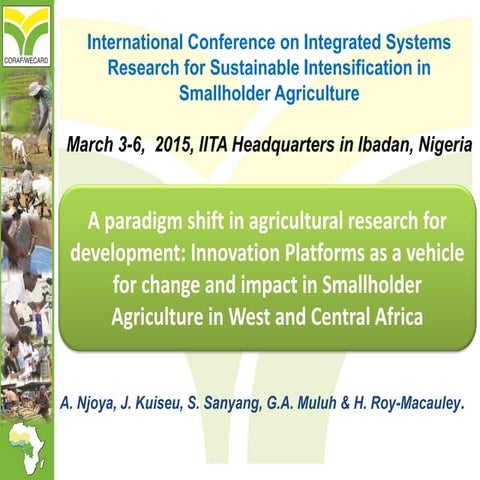 CORAF/WECARD

International Conference on Integrated Systems Research for Sustainable Intensification in Smallholder Agriculture

March 3-6, 2015, IITA Headquarters in Ibadan, Nigeria

A paradigm shift in agricultural research for development: Innovation Platforms as a vehicle for change and impact in Smallholder Agriculture in West and Central Africa

A. Njoya, J. Kuiseu, S. Sanyang, G.A. Muluh & H. Roy-Macauley.